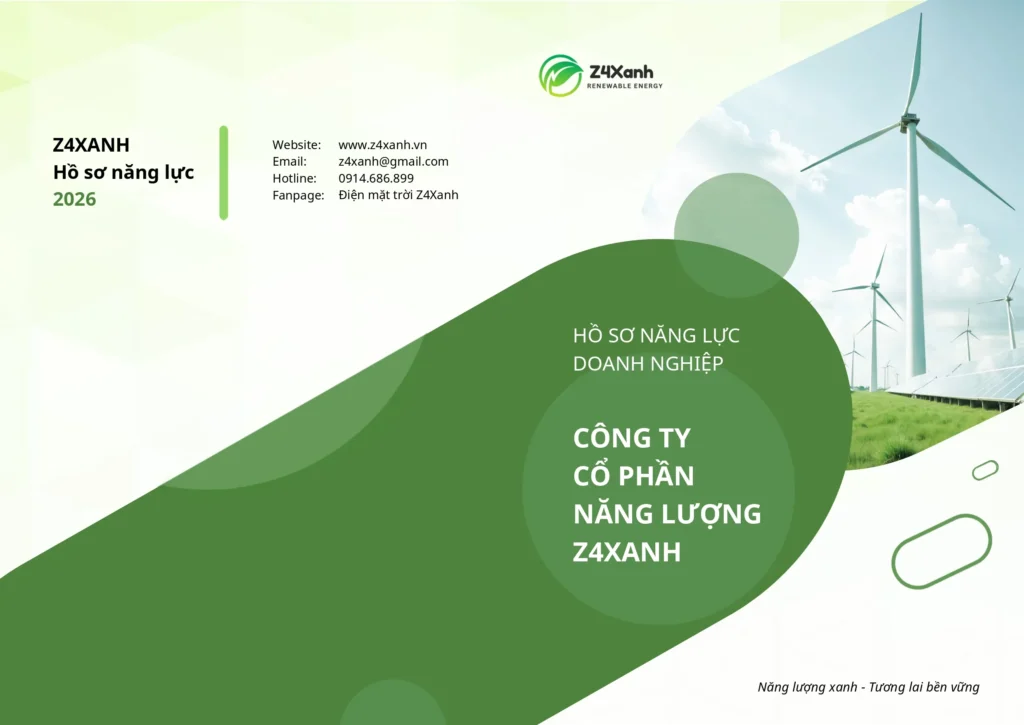 Z4Xanh
RENEWABLE ENERGY

Z4XANH
Hồ sơ năng lực
2026

Website: www.z4xanh.vn
Email: z4xanh@gmail.com
Hotline: 0914.686.899
Fanpage: Điện mặt trời Z4Xanh

HỒ SƠ NĂNG LỰC
DOANH NGHIỆP

CÔNG TY
CỔ PHẦN
NĂNG LƯỢNG
Z4XANH

Năng lượng xanh - Tương lai bền vững